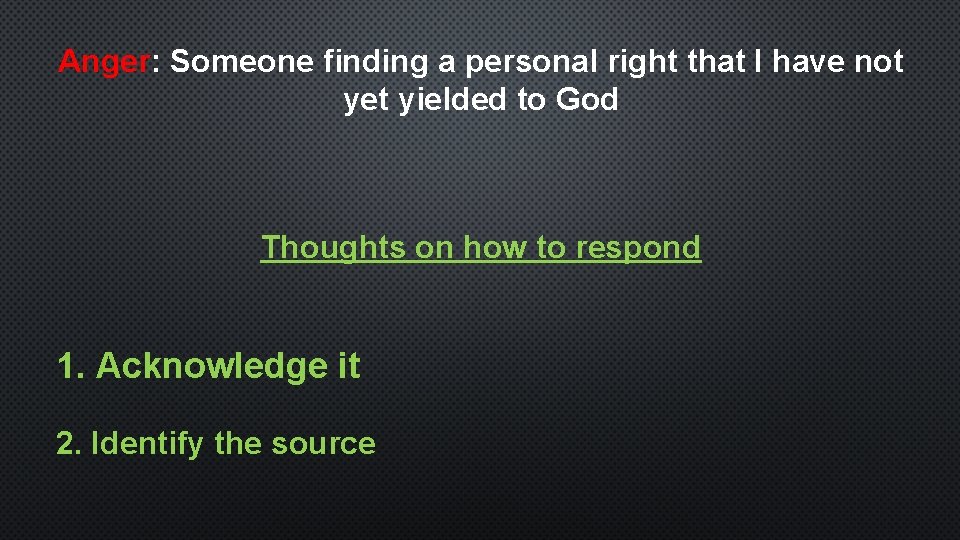 Anger: Someone finding a personal right that I have not yet yielded to God

Thoughts on how to respond

1. Acknowledge it

2. Identify the source